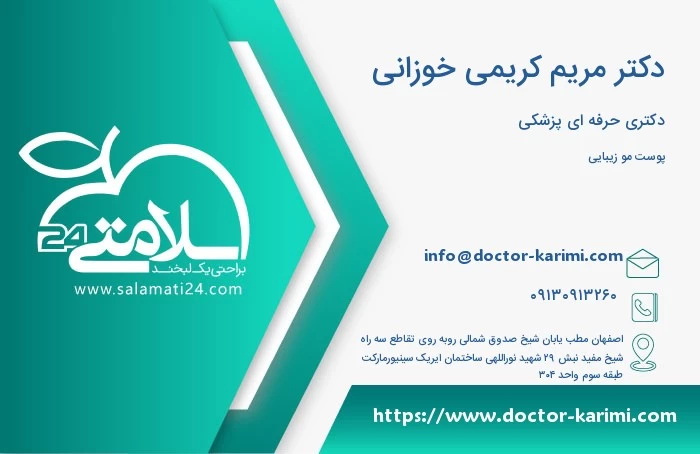 دکتر مریم کریمی خوزانی

دکتری حرفه ای پزشکی

پوست مو زیبایی

سلامتی 24
براحتی یک لبخند
www.salamati24.com

info@doctor-karimi.com

۰۹۱۳۰۹۱۳۲۶۰

اصفهان مطب یابان شیخ صدوق شمالی روبه روی تقاطع سه راه شیخ مفید نبش ۲۹ شهید نوراللهی ساختمان ایریک سینیورمارکت طبقه سوم واحد ۳۰۴

https://www.doctor-karimi.com